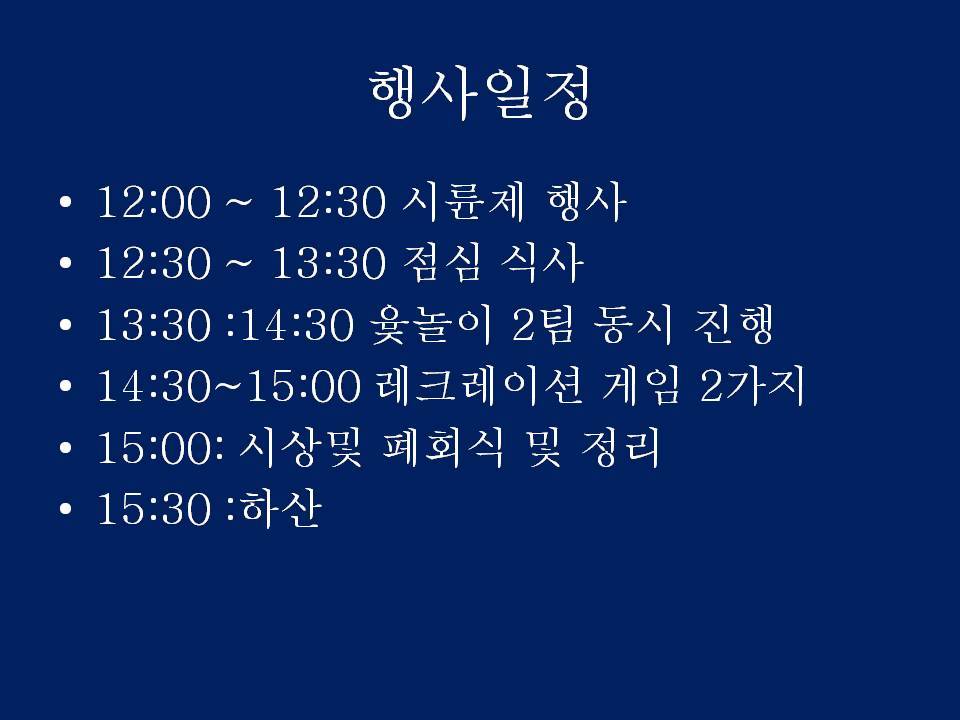 행사일정

• 12:00 ~ 12:30 시륜제 행사
• 12:30 ~ 13:30 점심 식사
• 13:30 :14:30 윷놀이 2팀 동시 진행
• 14:30~15:00 레크레이션 게임 2가지
• 15:00: 시상및 폐회식 및 정리
• 15:30 :하산